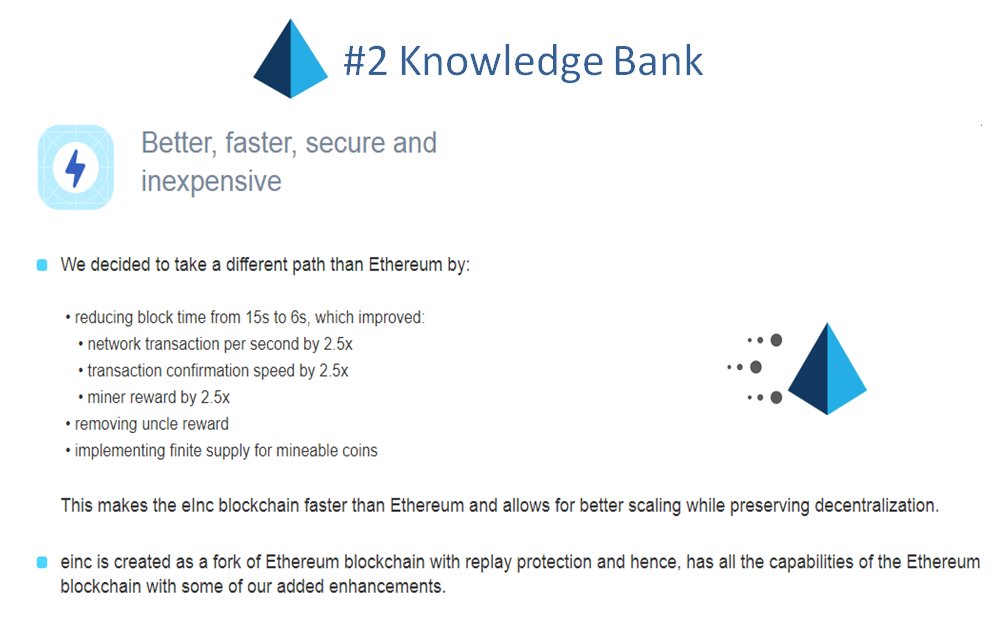 #2 Knowledge Bank

Better, faster, secure and inexpensive

We decided to take a different path than Ethereum by:

• reducing block time from 15s to 6s, which improved:
• network transaction per second by 2.5x
• transaction confirmation speed by 2.5x
• miner reward by 2.5x
• removing uncle reward
• implementing finite supply for mineable coins

This makes the eInc blockchain faster than Ethereum and allows for better scaling while preserving decentralization.

einc is created as a fork of Ethereum blockchain with replay protection and hence, has all the capabilities of the Ethereum blockchain with some of our added enhancements.